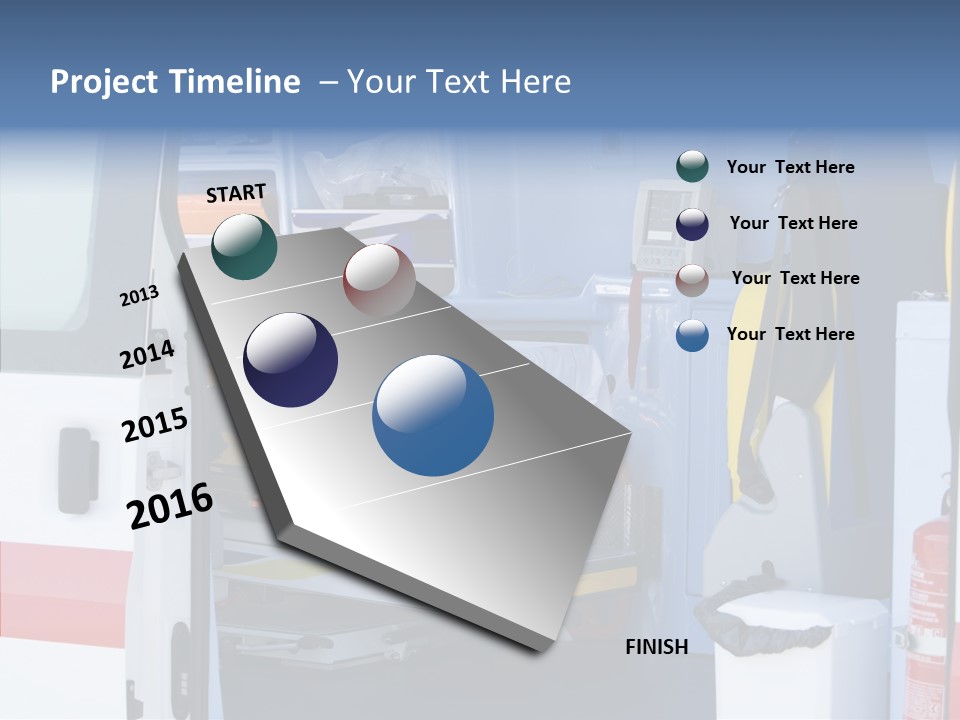 Project Timeline – Your Text Here

START

2013

2014

2015

2016

FINISH

Your Text Here

Your Text Here

Your Text Here

Your Text Here